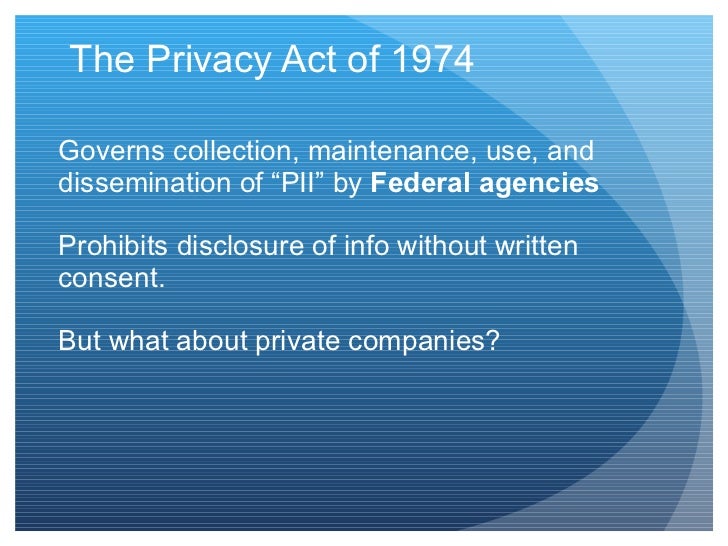 The Privacy Act of 1974

Governs collection, maintenance, use, and dissemination of “PII” by Federal agencies

Prohibits disclosure of info without written consent.

But what about private companies?